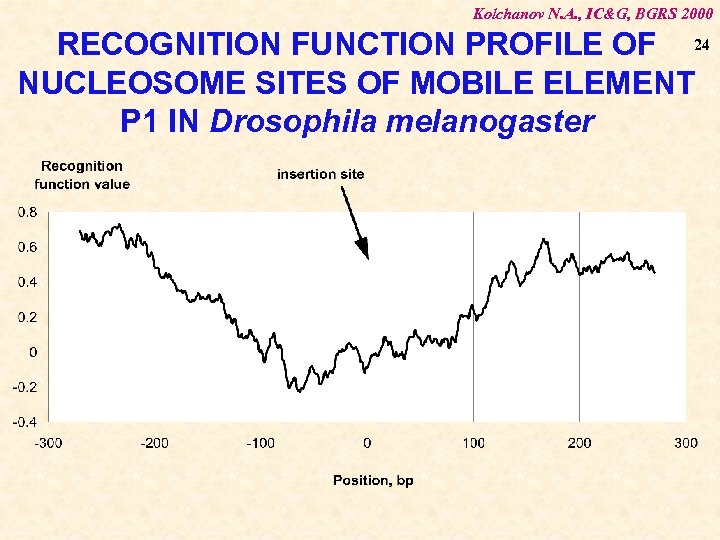 Kolchanov N.A., IC&G, BGRS 2000

24

RECOGNITION FUNCTION PROFILE OF NUCLEOSOME SITES OF MOBILE ELEMENT P1 IN Drosophila melanogaster

Recognition function value

insertion site

0.8
0.6
0.4
0.2
0
-0.2
-0.4

-300 -200 -100 0 100 200 300

Position, bp